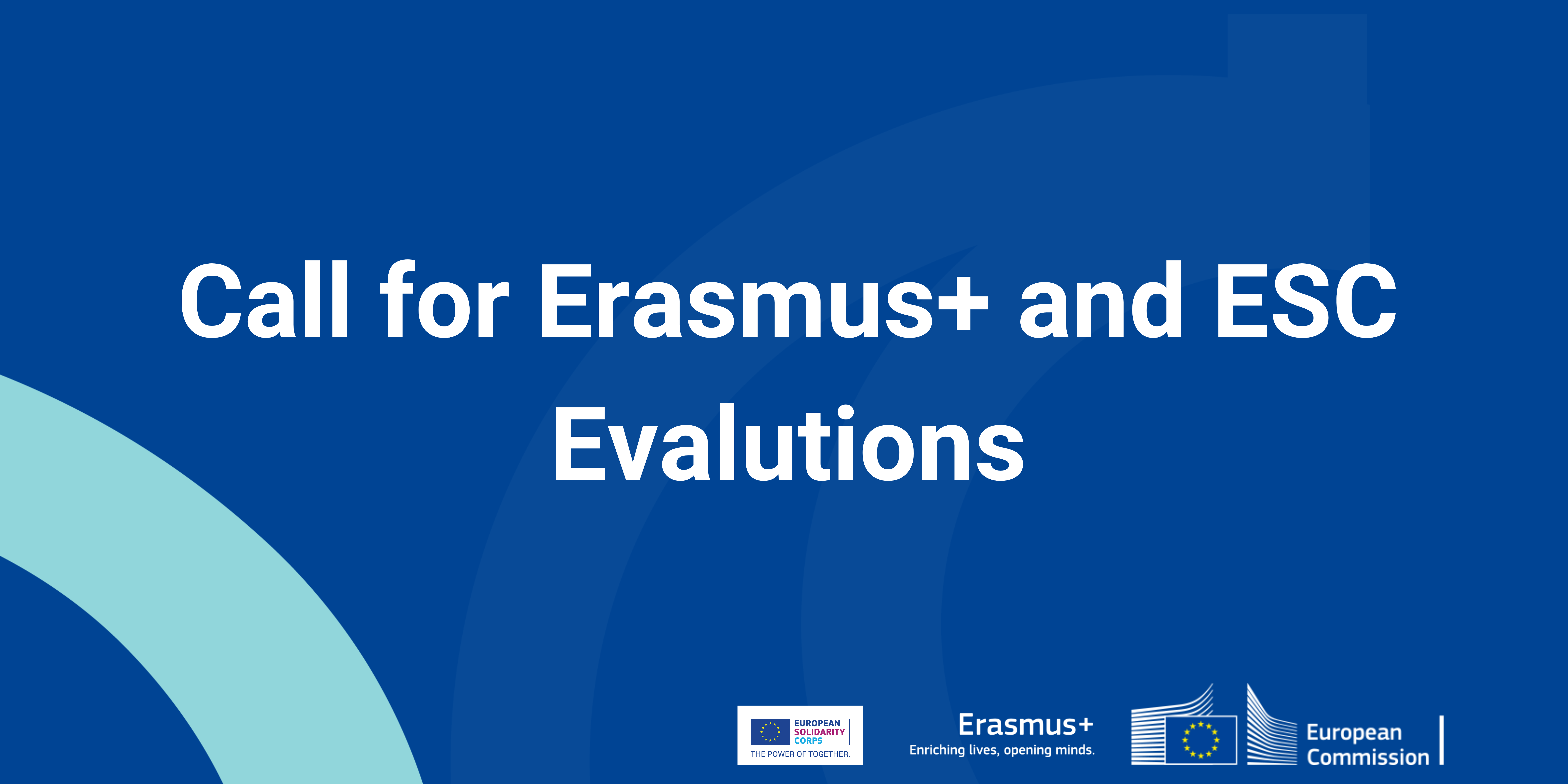 Call for Erasmus+ and ESC Evalutions

EUROPEAN SOLIDARITY CORPS
THE POWER OF TOGETHER.

Erasmus+
Enriching lives, opening minds.

European Commission